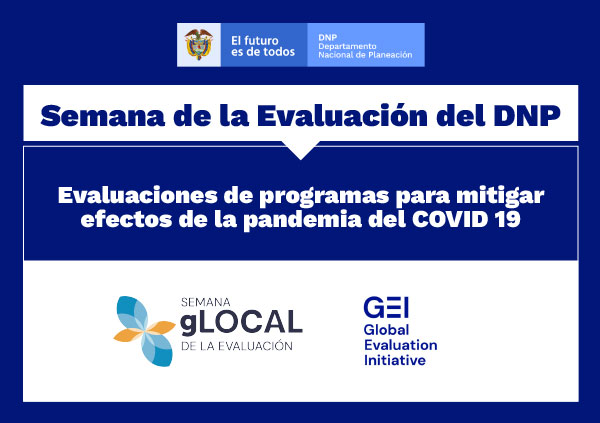 El futuro es de todos

DNP
Departamento
Nacional de Planeación

Semana de la Evaluación del DNP

Evaluaciones de programas para mitigar efectos de la pandemia del COVID 19

SEMANA
gLOCAL
DE LA EVALUACIÓN

GEI
Global
Evaluation
Initiative